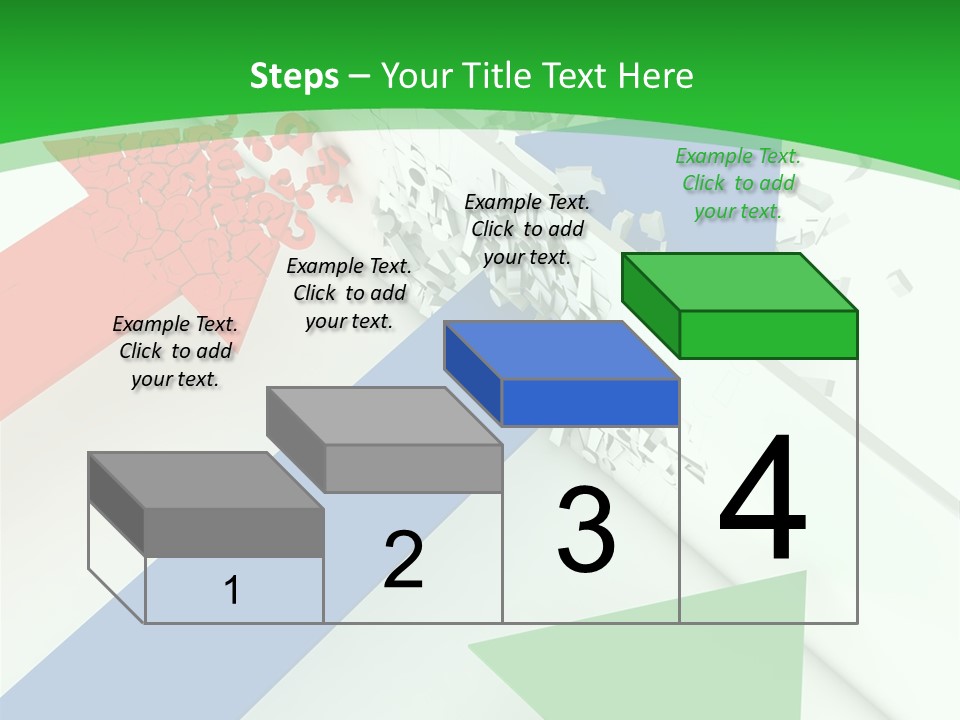 Steps – Your Title Text Here

Example Text. Click to add your text.

Example Text. Click to add your text.

Example Text. Click to add your text.

Example Text. Click to add your text.

1

2

3

4